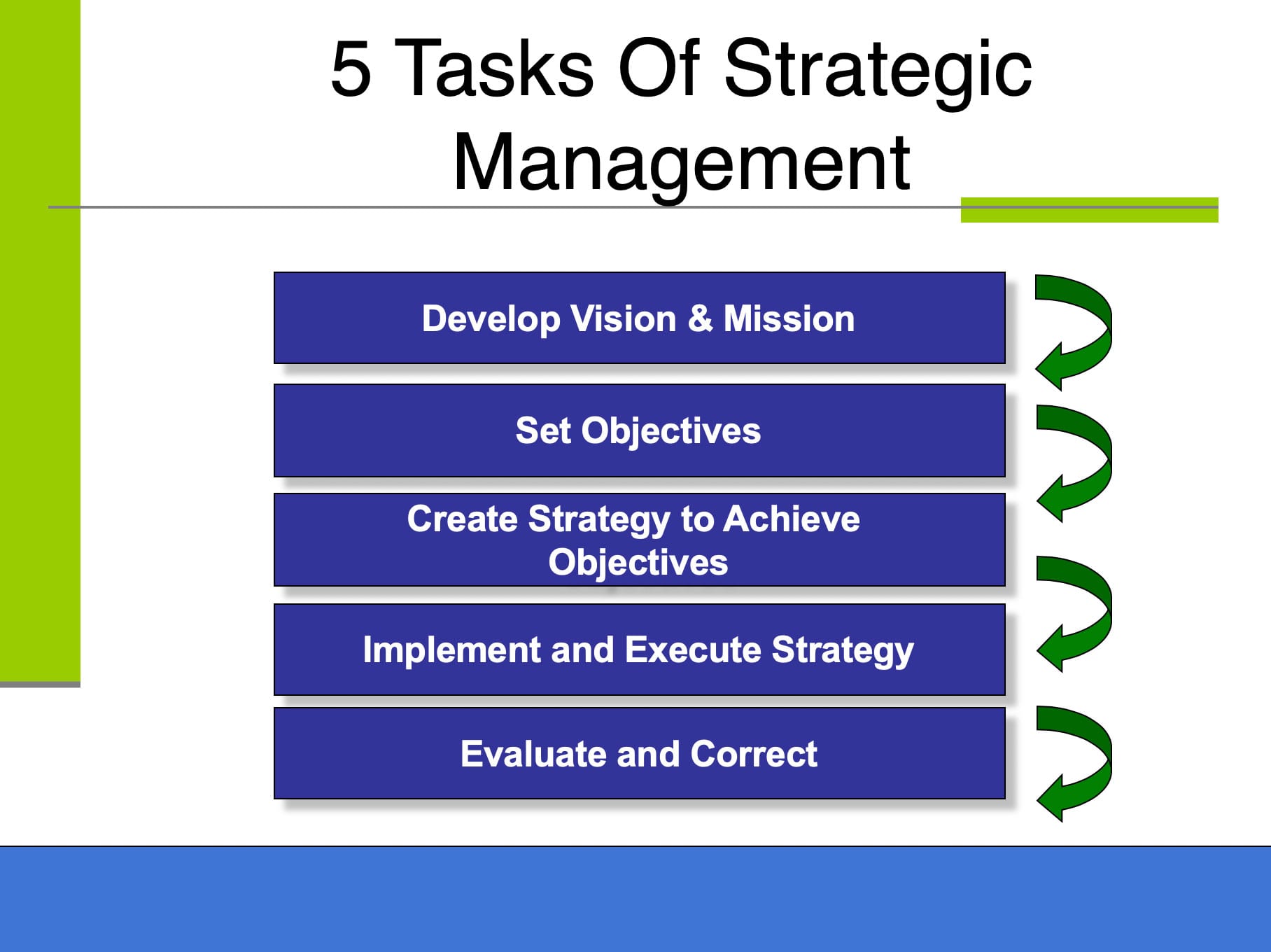 5 Tasks Of Strategic Management

Develop Vision & Mission

Set Objectives

Create Strategy to Achieve Objectives

Implement and Execute Strategy

Evaluate and Correct